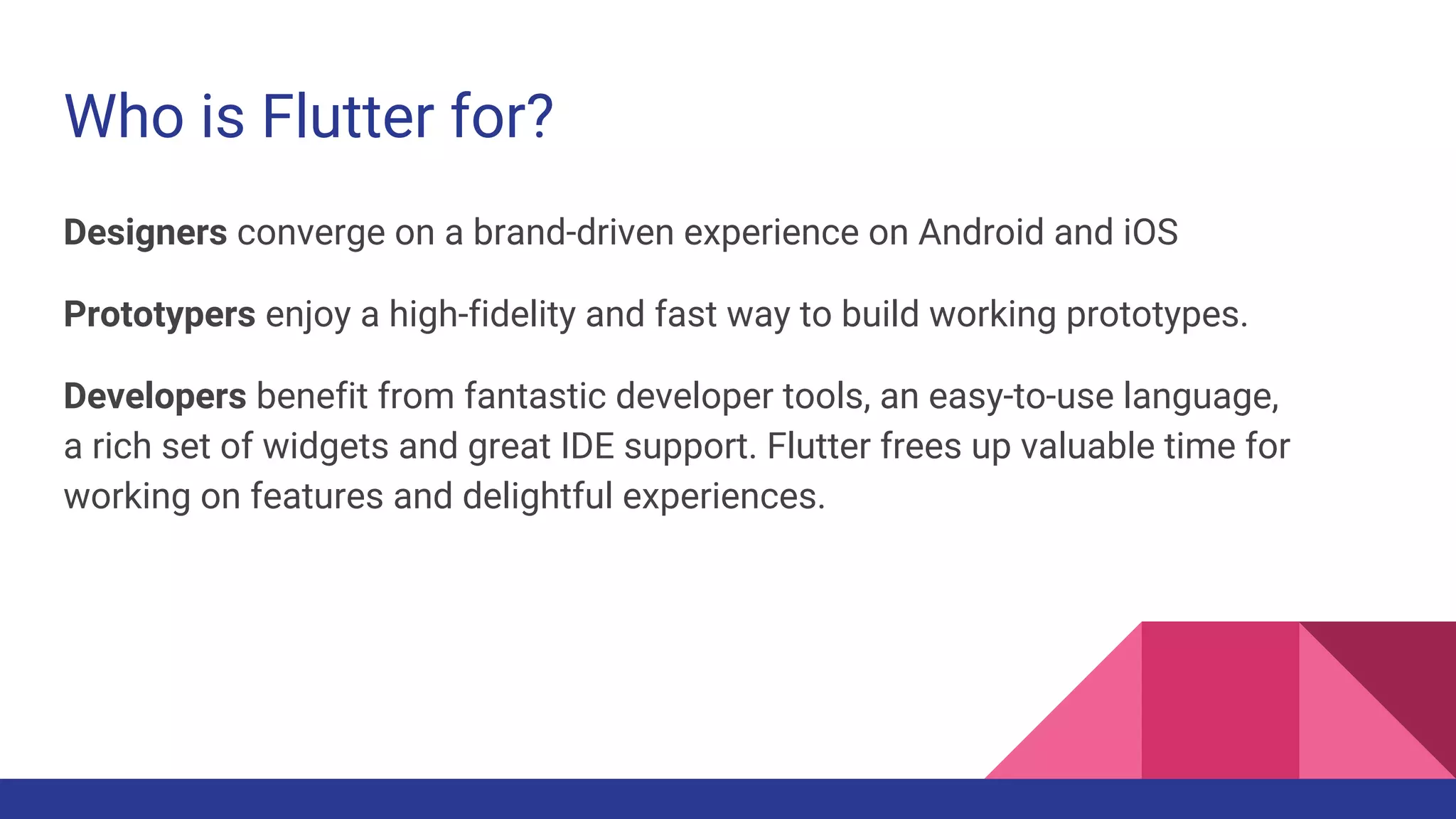 Who is Flutter for?

Designers converge on a brand-driven experience on Android and iOS

Prototypers enjoy a high-fidelity and fast way to build working prototypes.

Developers benefit from fantastic developer tools, an easy-to-use language, a rich set of widgets and great IDE support. Flutter frees up valuable time for working on features and delightful experiences.